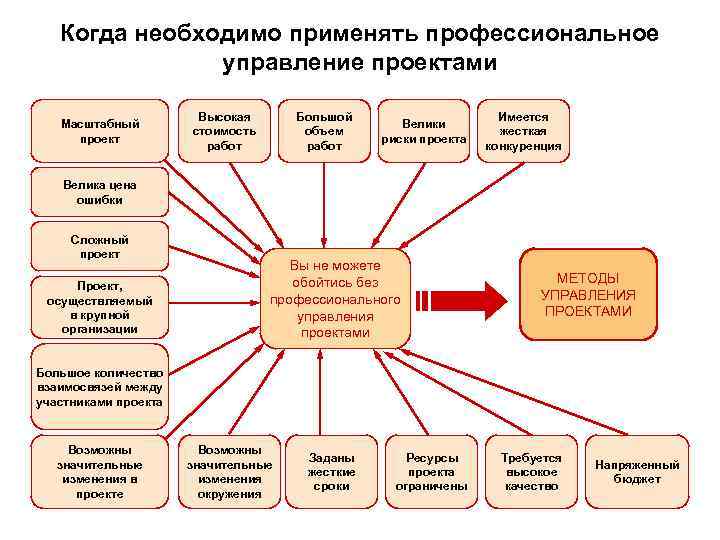 Когда необходимо применять профессиональное управление проектами

Масштабный проект

Высокая стоимость работ

Большой объем работ

Велики риски проекта

Имеется жесткая конкуренция

Велика цена ошибки

Сложный проект

Проект, осуществляемый в крупной организации

Большое количество взаимосвязей между участниками проекта

Вы не можете обойтись без профессионального управления проектами

МЕТОДЫ УПРАВЛЕНИЯ ПРОЕКТАМИ

Возможны значительные изменения в проекте

Возможны значительные изменения окружения

Заданы жесткие сроки

Ресурсы проекта ограничены

Требуется высокое качество

Напряженный бюджет